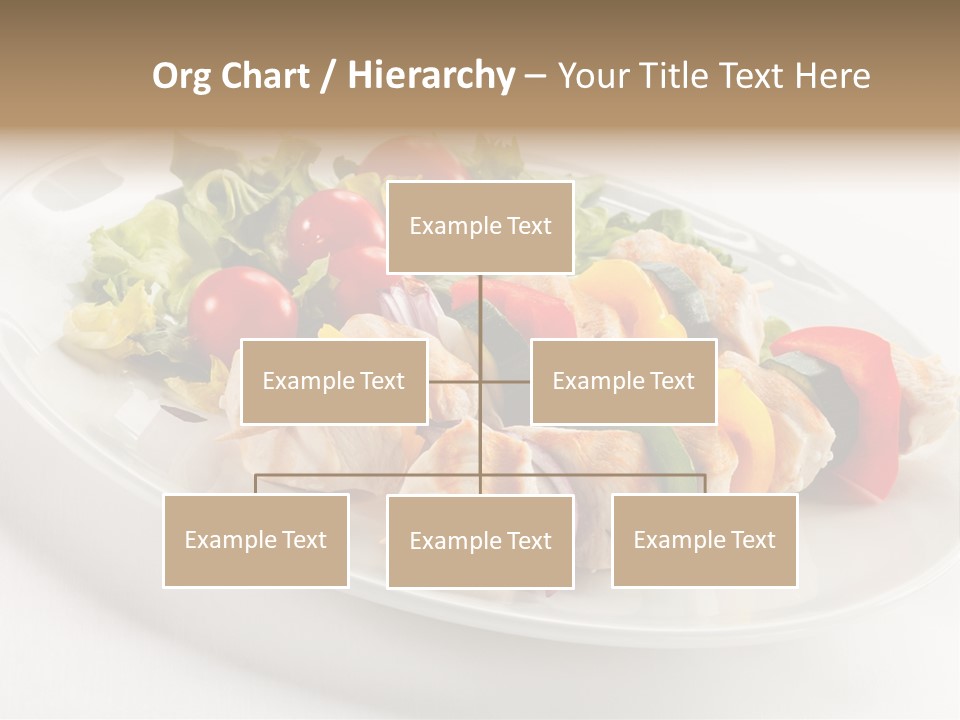 Org Chart / Hierarchy – Your Title Text Here

Example Text

Example Text

Example Text

Example Text

Example Text

Example Text